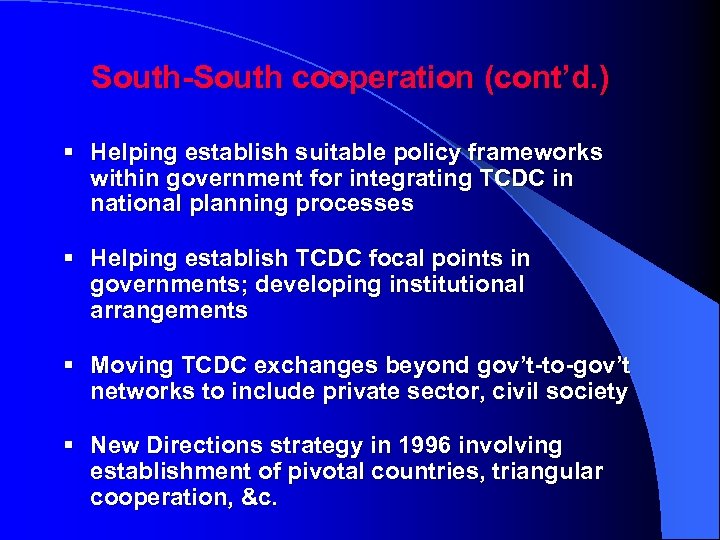 South-South cooperation (cont’d.)

▪ Helping establish suitable policy frameworks within government for integrating TCDC in national planning processes

▪ Helping establish TCDC focal points in governments; developing institutional arrangements

▪ Moving TCDC exchanges beyond gov’t-to-gov’t networks to include private sector, civil society

▪ New Directions strategy in 1996 involving establishment of pivotal countries, triangular cooperation, &c.